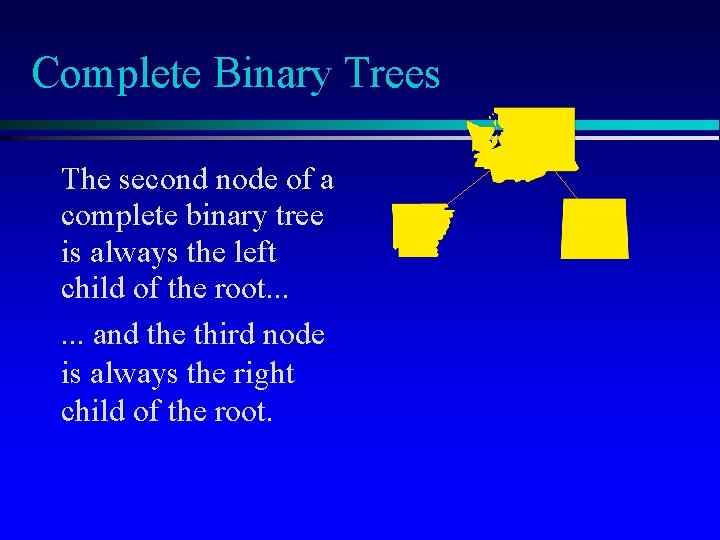 Complete Binary Trees

The second node of a complete binary tree is always the left child of the root...

... and the third node is always the right child of the root.